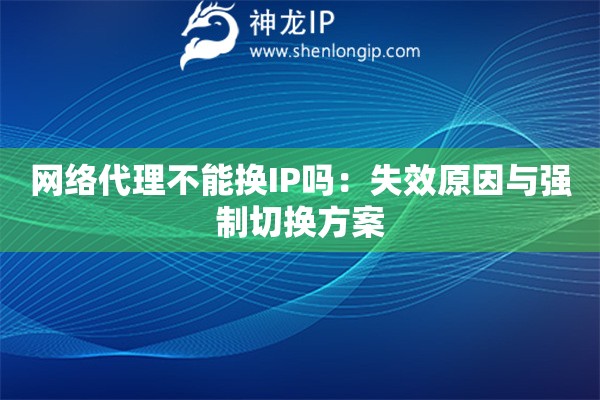 神龙IP
www.shenlongip.com

网络代理不能换IP吗：失效原因与强制切换方案